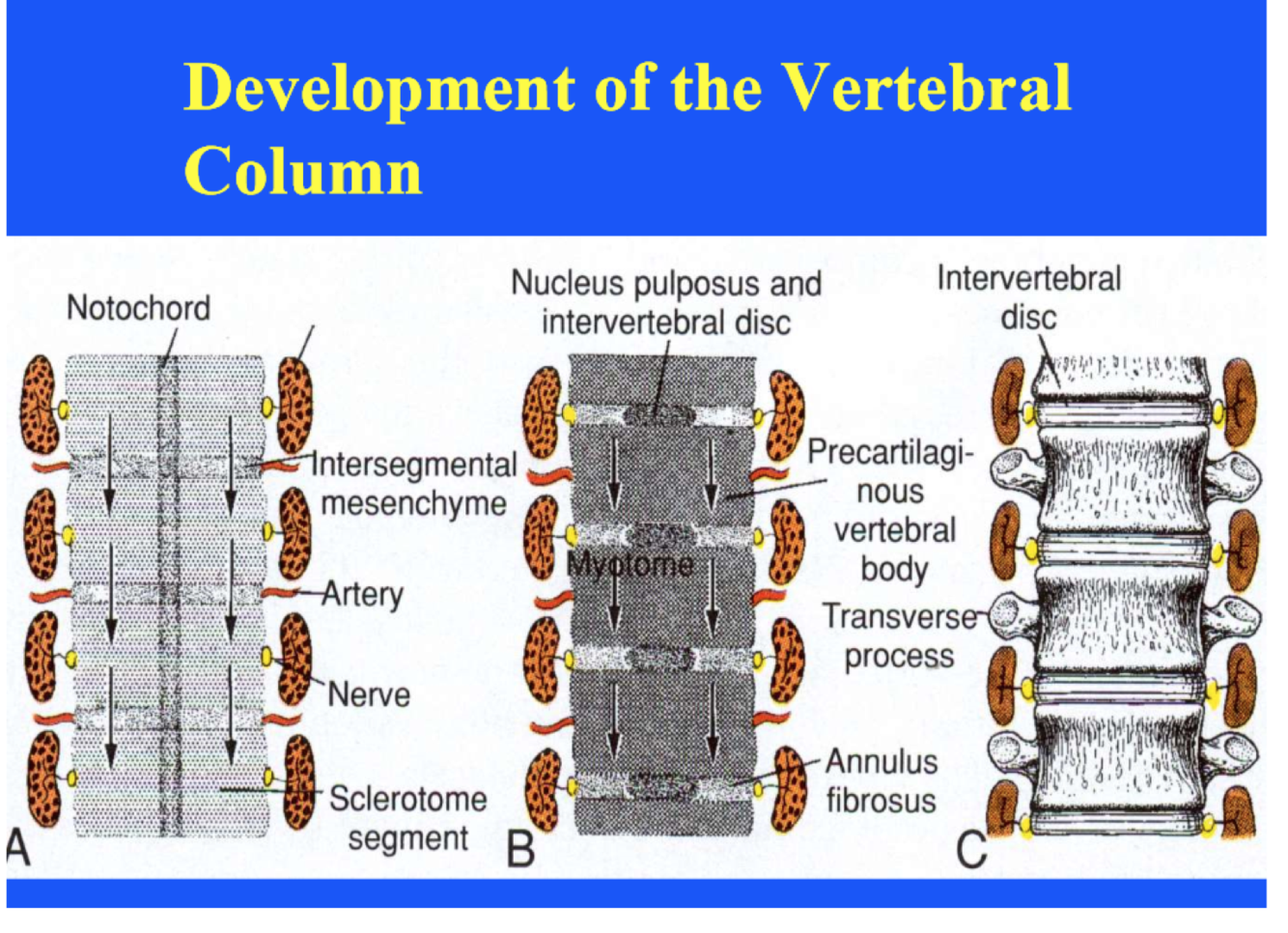 Development of the Vertebral Column

Notochord

Intersegmental mesenchyme

Artery

Nerve

Sclerotome segment

A

Nucleus pulposus and intervertebral disc

Myotome

Precartilaginous vertebral body

Transverse process

Annulus fibrosus

B

Intervertebral disc

C